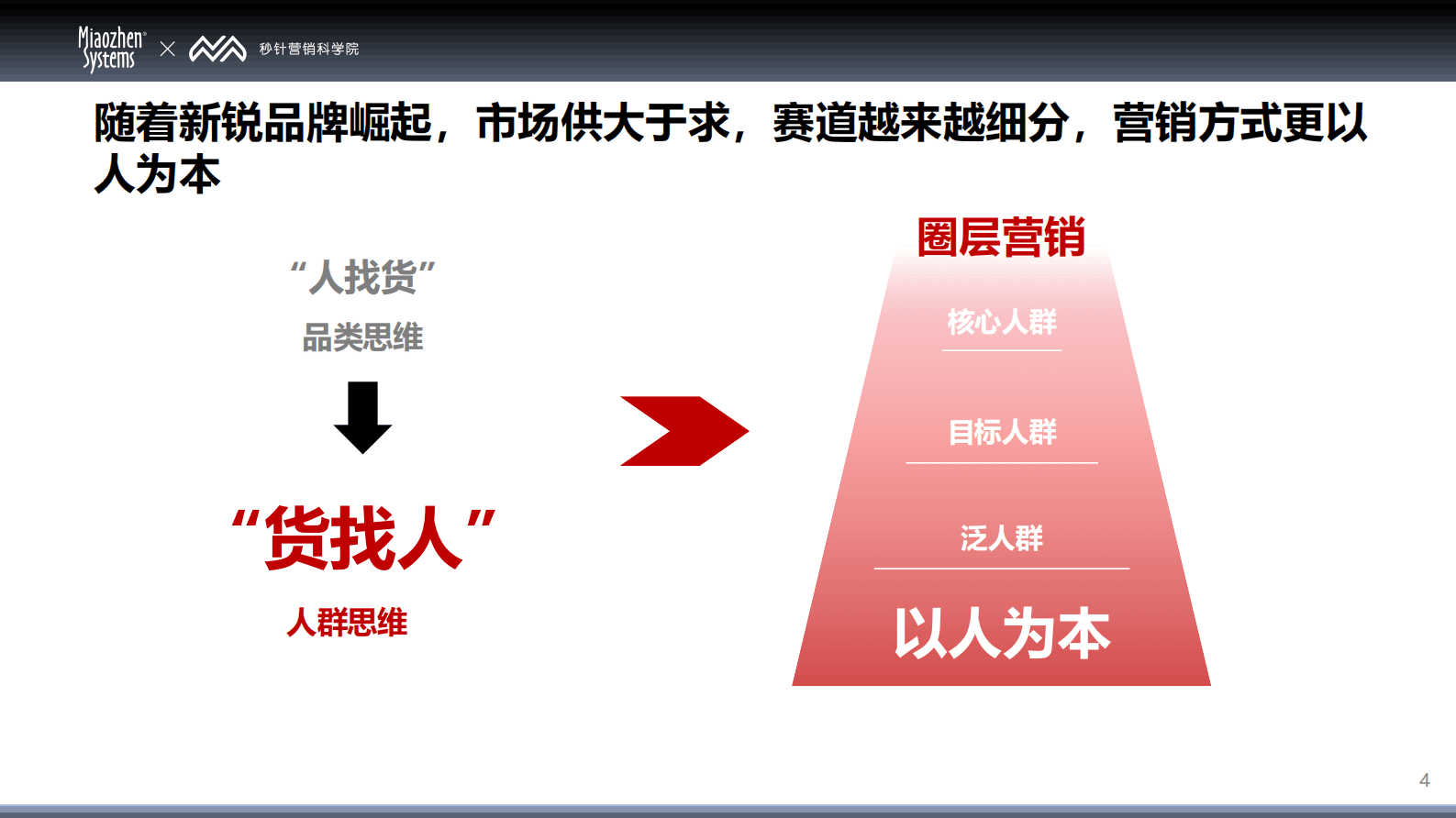 Miaozhen Systems × 秒针营销科学院

随着新锐品牌崛起，市场供大于求，赛道越来越细分，营销方式更以人为本

“人找货”

品类思维

“货找人”

人群思维

圈层营销

核心人群

目标人群

泛人群

以人为本

4